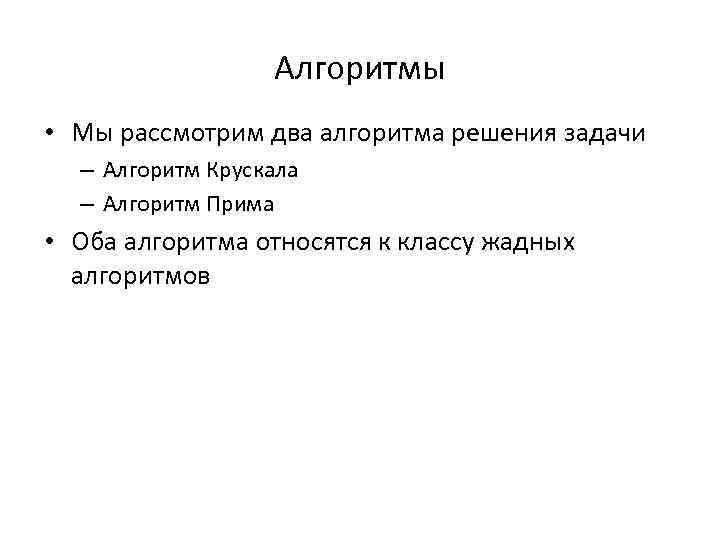 Алгоритмы

• Мы рассмотрим два алгоритма решения задачи
  – Алгоритм Крускала
  – Алгоритм Прима
• Оба алгоритма относятся к классу жадных алгоритмов